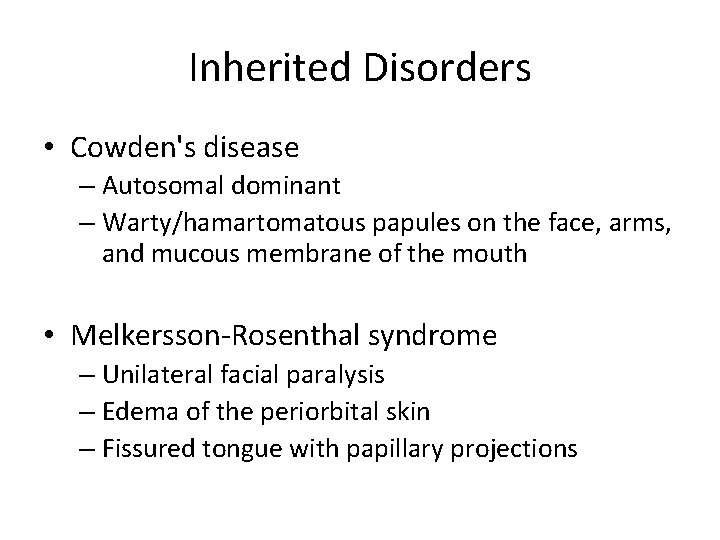 Inherited Disorders

• Cowden's disease
– Autosomal dominant
– Warty/hamartomatous papules on the face, arms, and mucous membrane of the mouth

• Melkersson-Rosenthal syndrome
– Unilateral facial paralysis
– Edema of the periorbital skin
– Fissured tongue with papillary projections